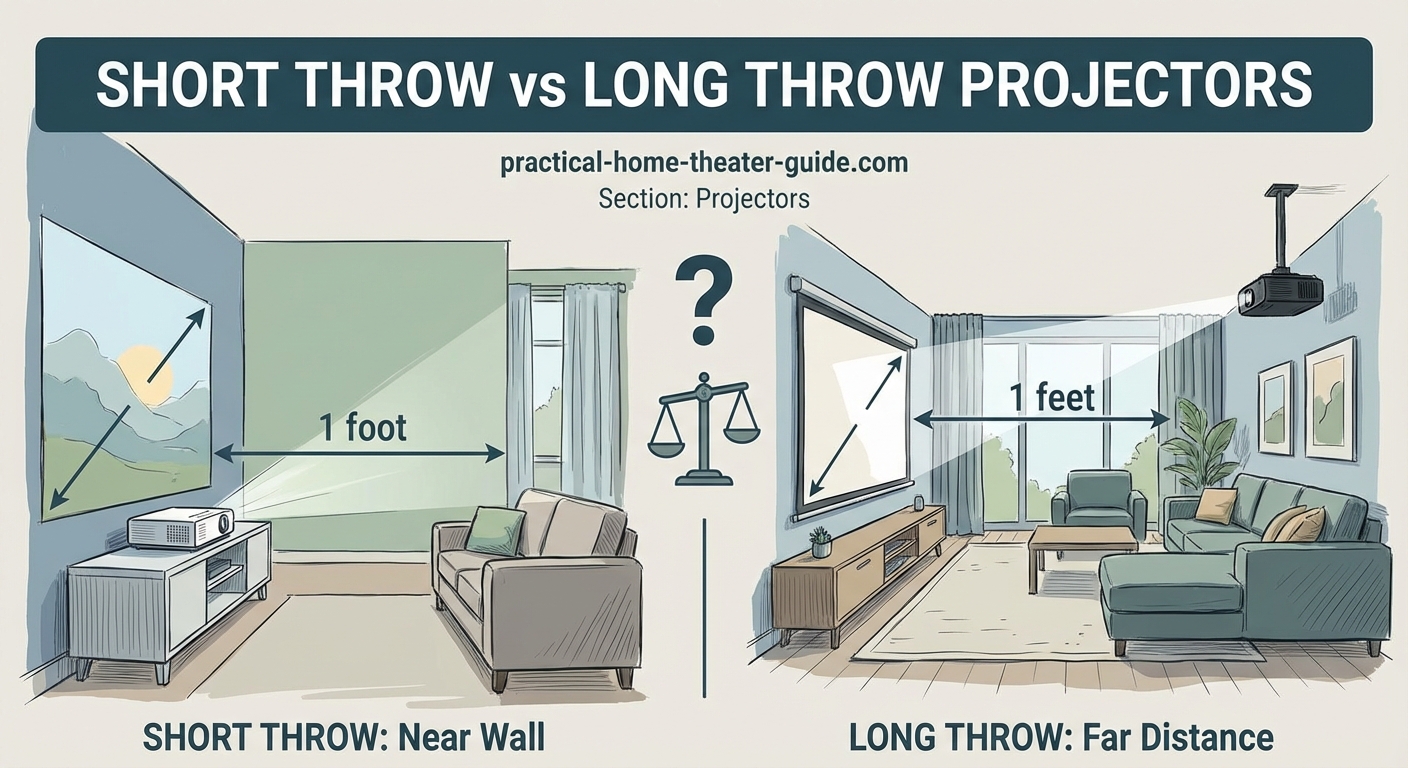 SHORT THROW vs LONG THROW PROJECTORS

practical-home-theater-guide.com
Section: Projectors

?

1 foot

1 feet

SHORT THROW: Near Wall

LONG THROW: Far Distance